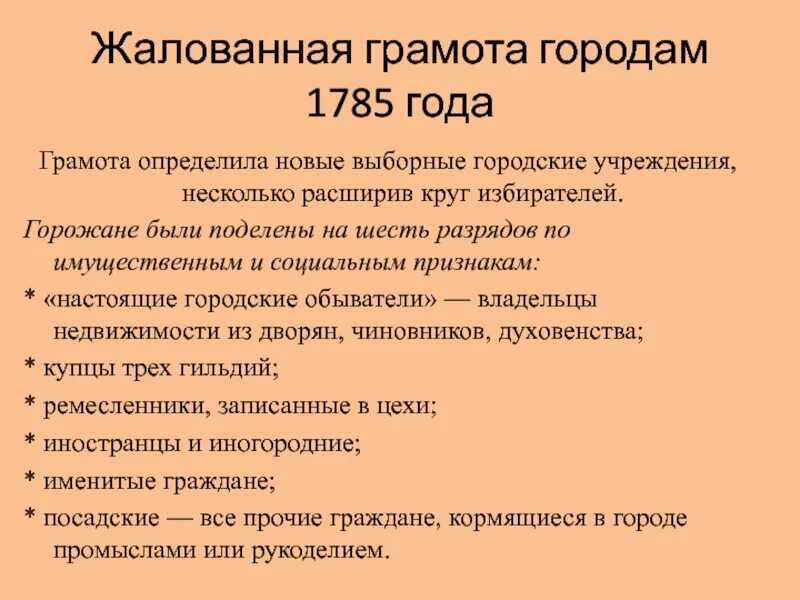 Жалованная грамота городам 1785 года

Грамота определила новые выборные городские учреждения, несколько расширив круг избирателей.

Горожане были поделены на шесть разрядов по имущественным и социальным признакам:

* «настоящие городские обыватели» — владельцы недвижимости из дворян, чиновников, духовенства;

* купцы трех гильдий;

* ремесленники, записанные в цехи;

* иностранцы и иногородние;

* именитые граждане;

* посадские — все прочие граждане, кормящиеся в городе промыслами или рукоделием.